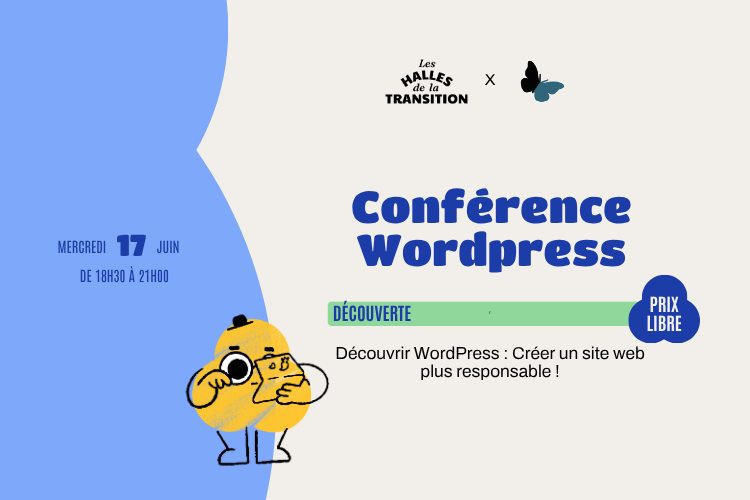 Les HALLES de la TRANSITION

X

MERCREDI 17 JUIN

DE 18H30 À 21H00

Conférence Wordpress

DÉCOUVERTE

PRIX LIBRE

Découvrir WordPress : Créer un site web plus responsable !